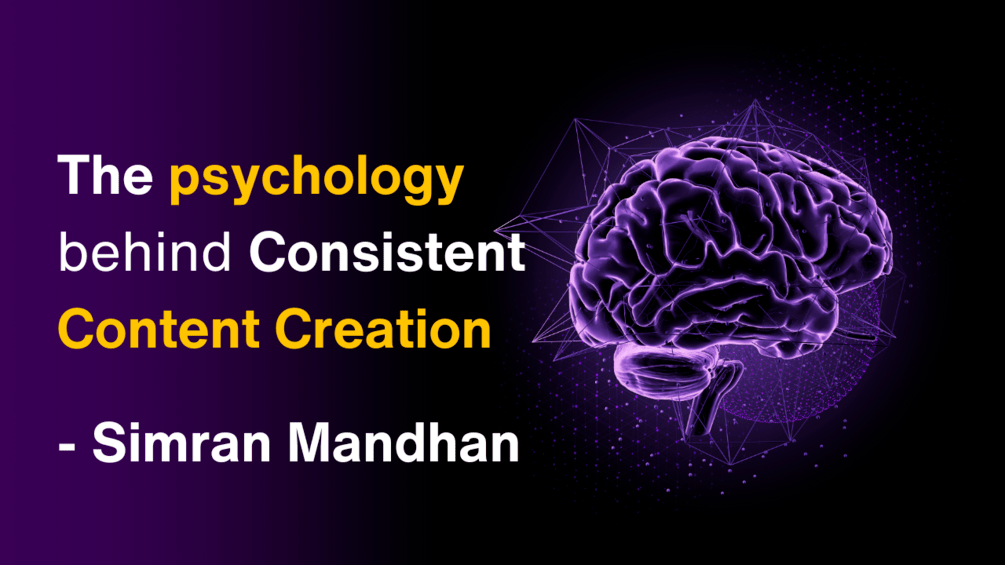 The psychology behind Consistent Content Creation

- Simran Mandhan